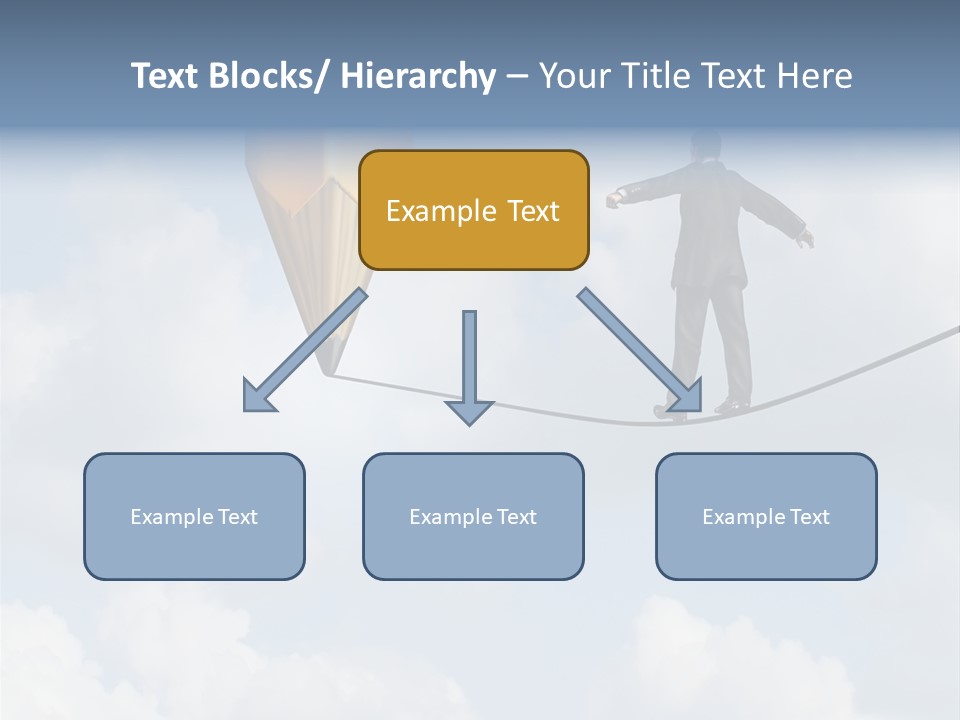 Text Blocks/ Hierarchy – Your Title Text Here

Example Text

Example Text

Example Text

Example Text